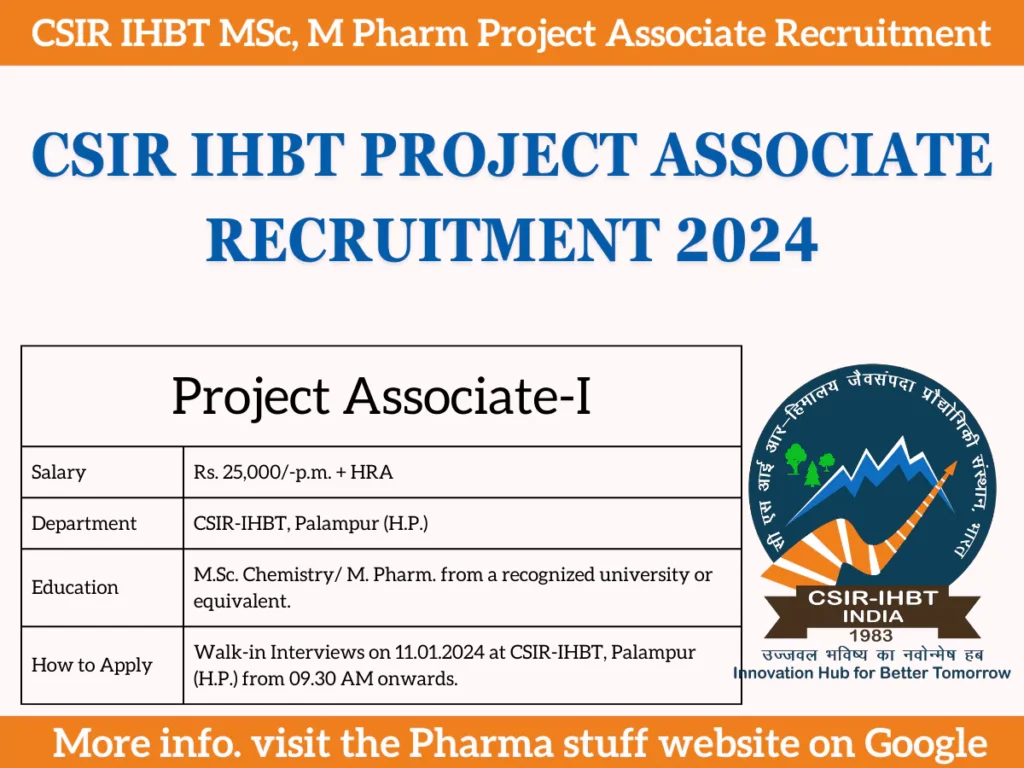 CSIR IHBT MSc, M Pharm Project Associate Recruitment

CSIR IHBT PROJECT ASSOCIATE RECRUITMENT 2024

| Project Associate-I | |
|---|---|
| Salary | Rs. 25,000/-p.m. + HRA |
| Department | CSIR-IHBT, Palampur (H.P.) |
| Education | M.Sc. Chemistry/ M. Pharm. from a recognized university or equivalent. |
| How to Apply | Walk-in Interviews on 11.01.2024 at CSIR-IHBT, Palampur (H.P.) from 09.30 AM onwards. |

सी एस आई आर–हिमालय जैवसंपदा प्रौद्योगिकी संस्थान, भारत

CSIR-IHBT INDIA

1983

उज्जवल भविष्य का नवोन्मेष हब

Innovation Hub for Better Tomorrow

More info. visit the Pharma stuff website on Google